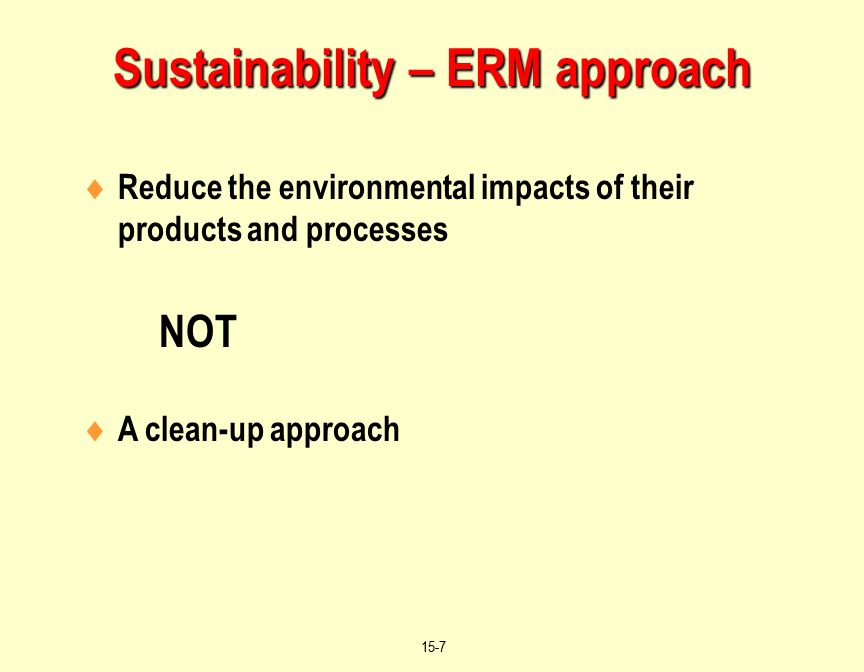 Sustainability – ERM approach

♦ Reduce the environmental impacts of their products and processes

NOT

♦ A clean-up approach

15-7